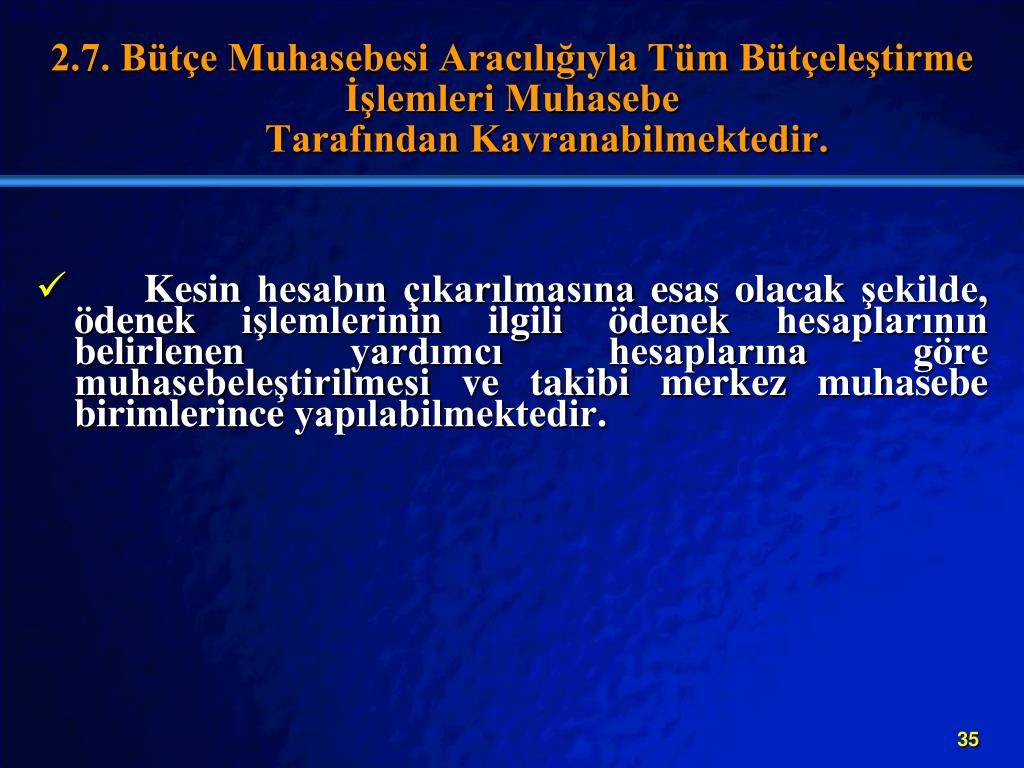 2.7. Bütçe Muhasebesi Aracılığıyla Tüm Bütçeleştirme İşlemleri Muhasebe Tarafından Kavranabilmektedir.

✓ Kesin hesabın çıkarılmasına esas olacak şekilde, ödenek işlemlerinin ilgili ödenek hesaplarının belirlenen yardımcı hesaplarına göre muhasebeleştirilmesi ve takibi merkez muhasebe birimlerince yapılabilmektedir.

35